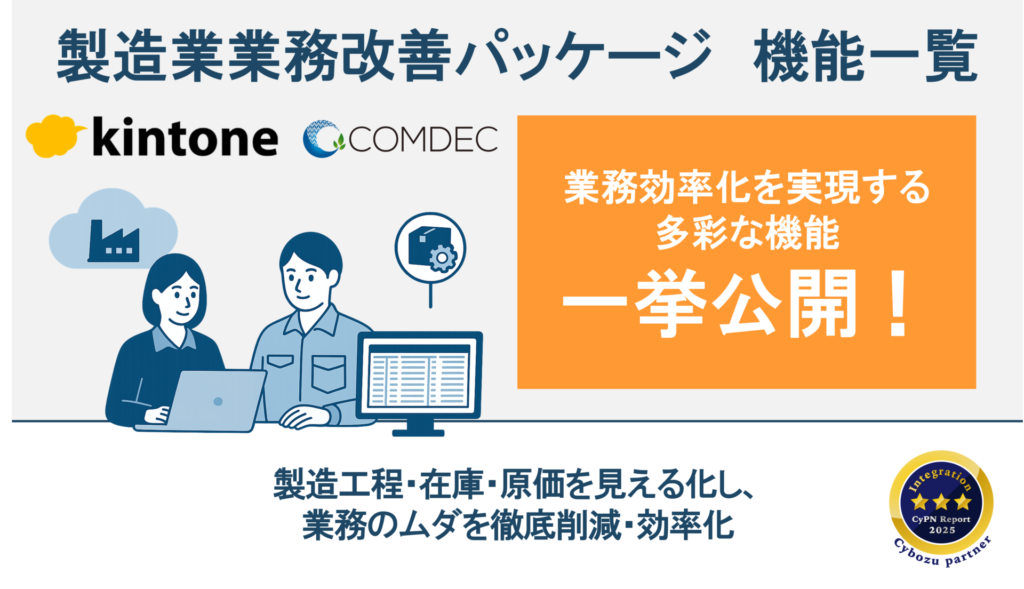 製造業業務改善パッケージ　機能一覧

kintone

COMDEC

業務効率化を実現する
多彩な機能
一挙公開！

製造工程･在庫･原価を見える化し、
業務のムダを徹底削減･効率化

Integration
CyPN Report
2025
Cybozu partner